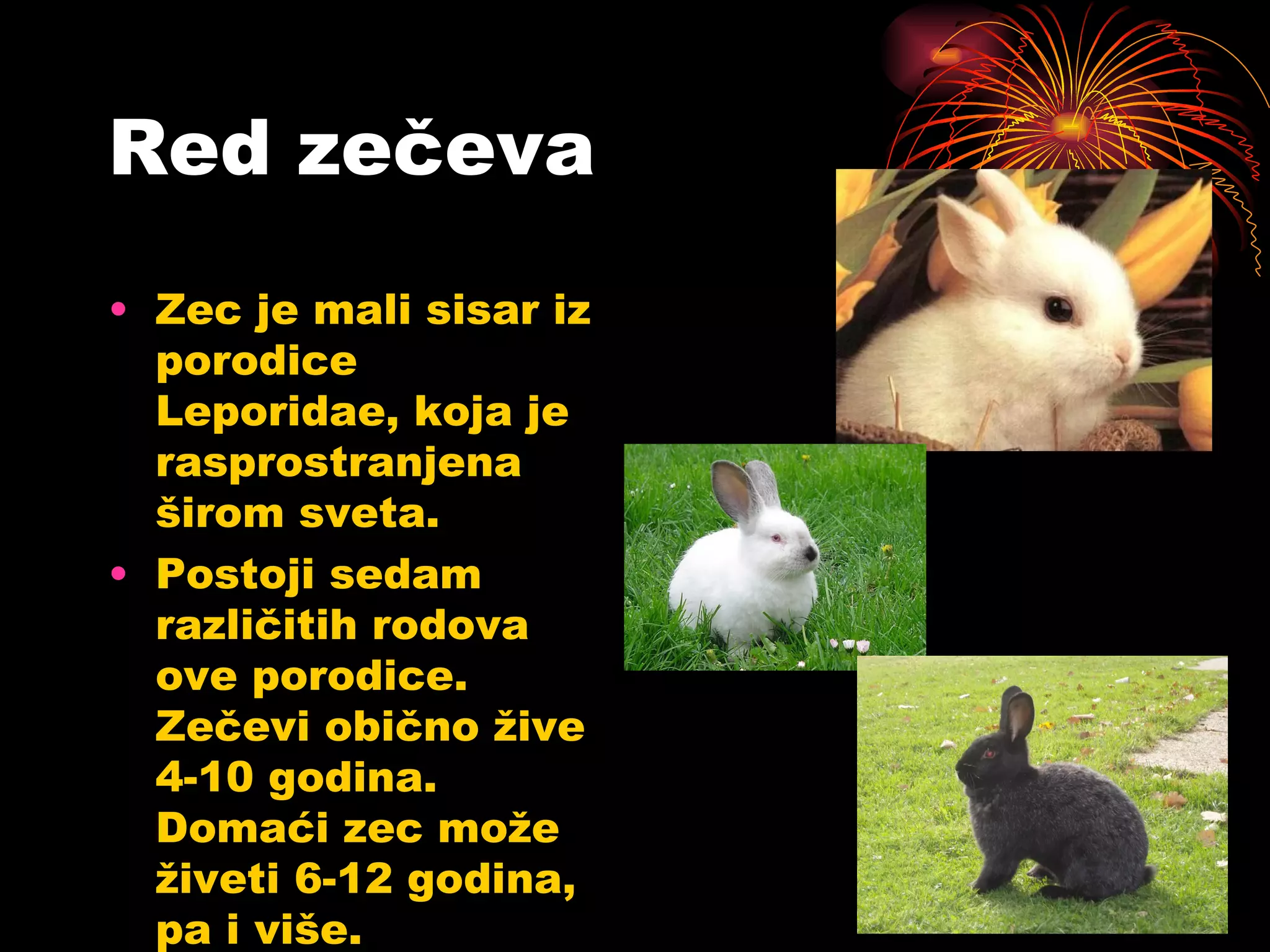 Red zečeva

• Zec je mali sisar iz porodice Leporidae, koja je rasprostranjena širom sveta.
• Postoji sedam različitih rodova ove porodice. Zečevi obično žive 4-10 godina. Domaći zec može živeti 6-12 godina, pa i više.